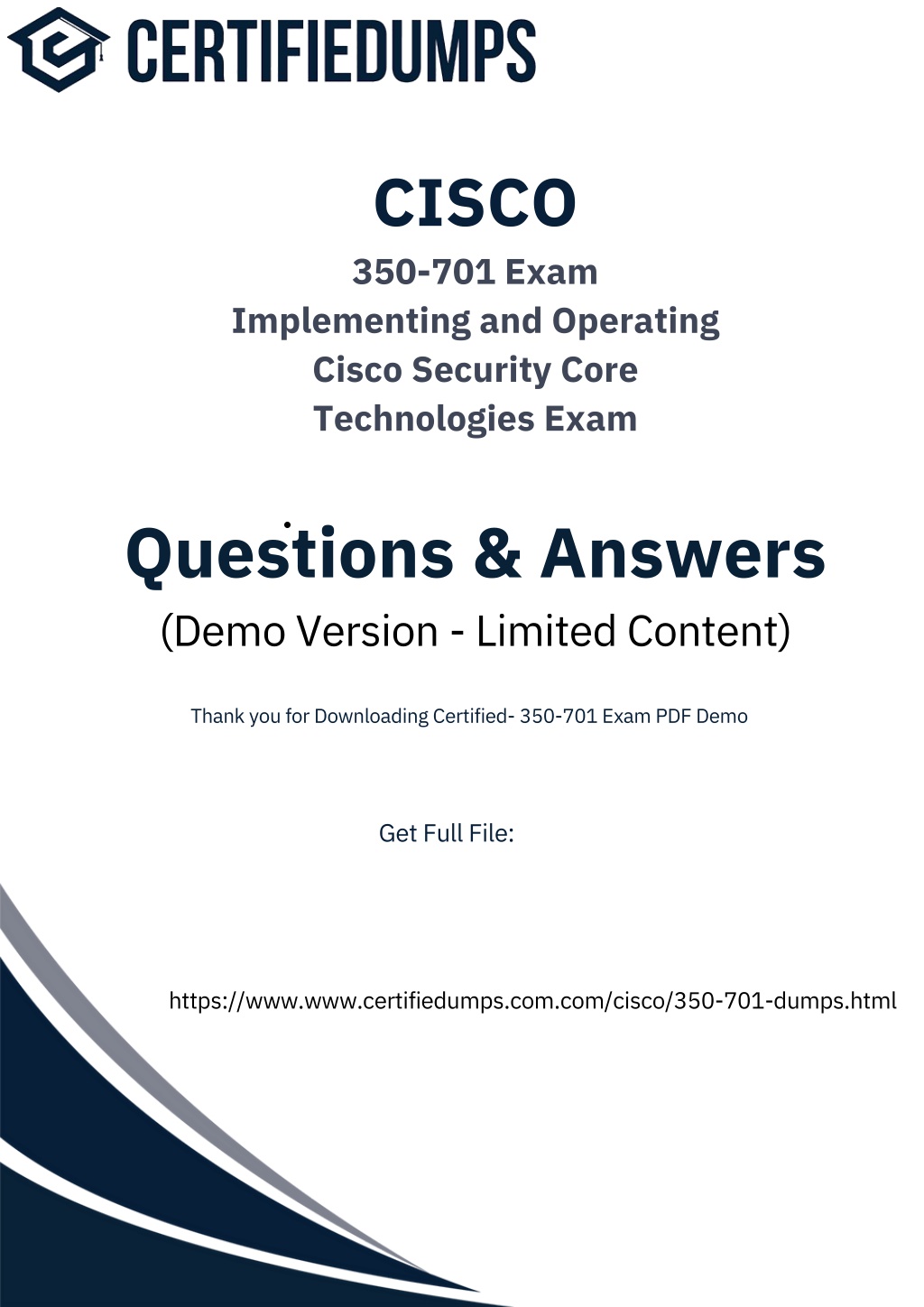 CERTIFIEDUMPS

CISCO

350-701 Exam

Implementing and Operating Cisco Security Core Technologies Exam

Questions & Answers

(Demo Version - Limited Content)

Thank you for Downloading Certified- 350-701 Exam PDF Demo

Get Full File:

https://www.www.certifiedumps.com.com/cisco/350-701-dumps.html